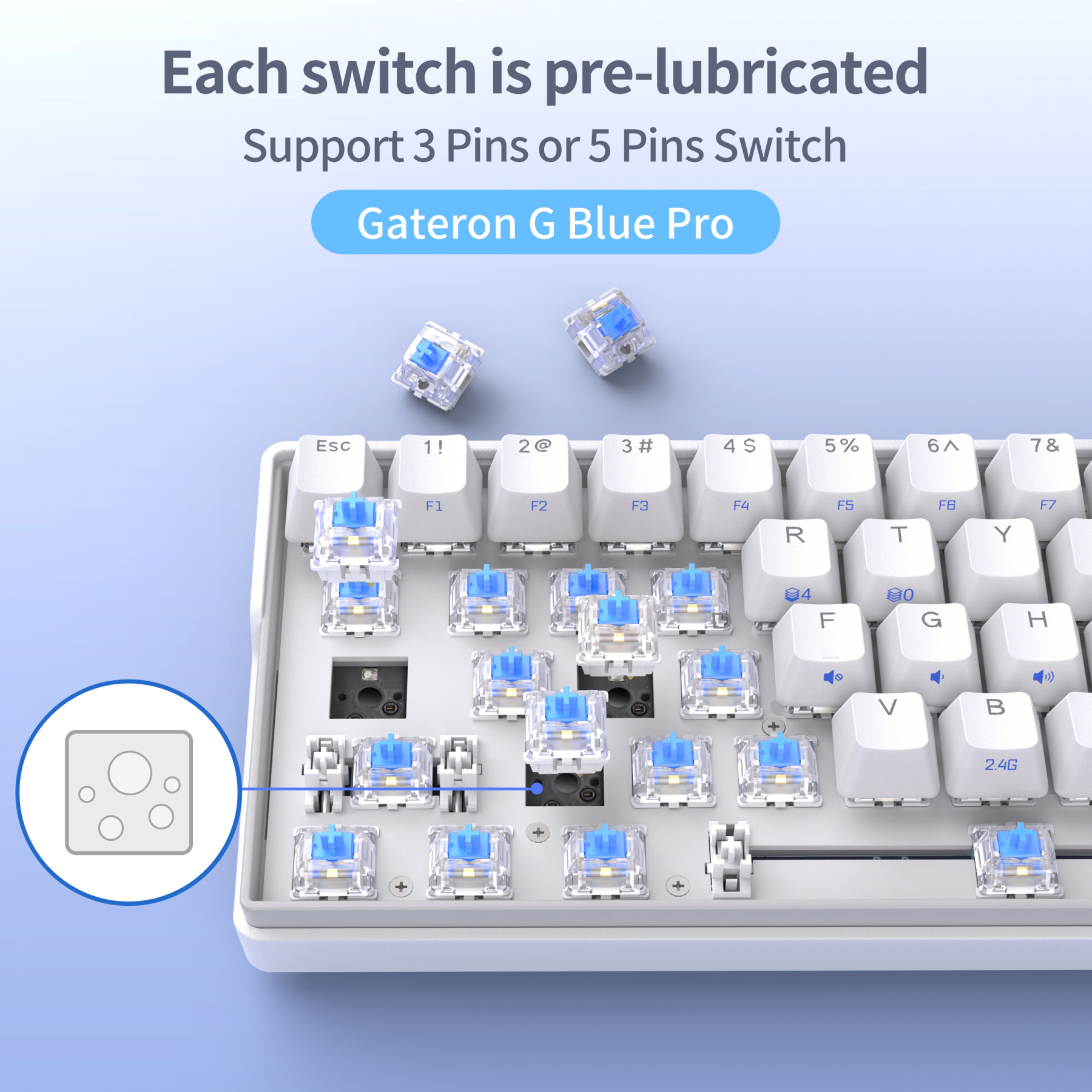 Each switch is pre-lubricated

Support 3 Pins or 5 Pins Switch

Gateron G Blue Pro

Esc
1 !
2 @
3 #
4 $
5 %
6 ^
7 &
F1
F2
F3
F4
F5
F6
F7
R
T
Y
4
0
F
G
H
V
B
2.4G